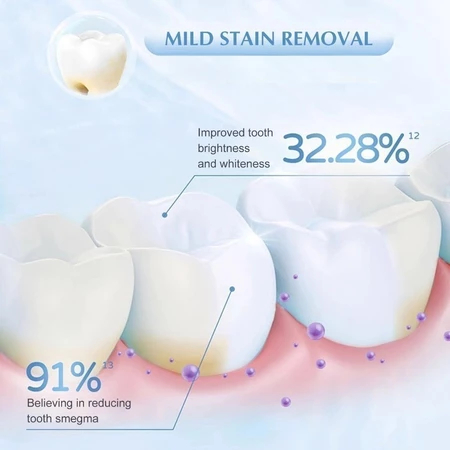 MILD STAIN REMOVAL

Improved tooth brightness and whiteness $32.28\%^{12}$

$91\%^{13}$
Believing in reducing tooth smegma